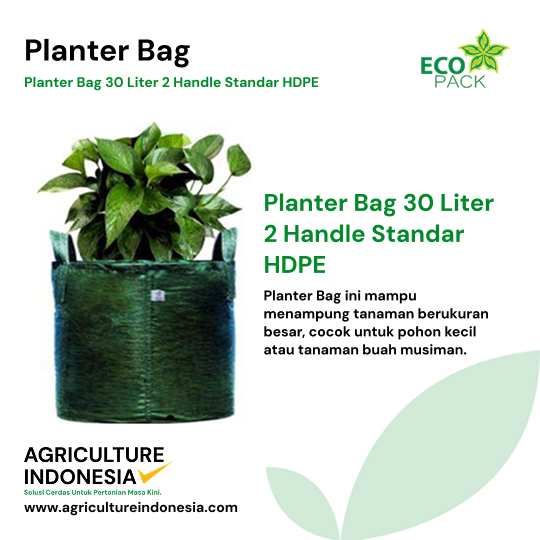 Planter Bag

Planter Bag 30 Liter 2 Handle Standar HDPE

ECO PACK

Planter Bag 30 Liter 2 Handle Standar HDPE

Planter Bag ini mampu menampung tanaman berukuran besar, cocok untuk pohon kecil atau tanaman buah musiman.

AGRICULTURE INDONESIA

Solusi Cerdas Untuk Pertanian Masa Kini.

www.agricultureindonesia.com